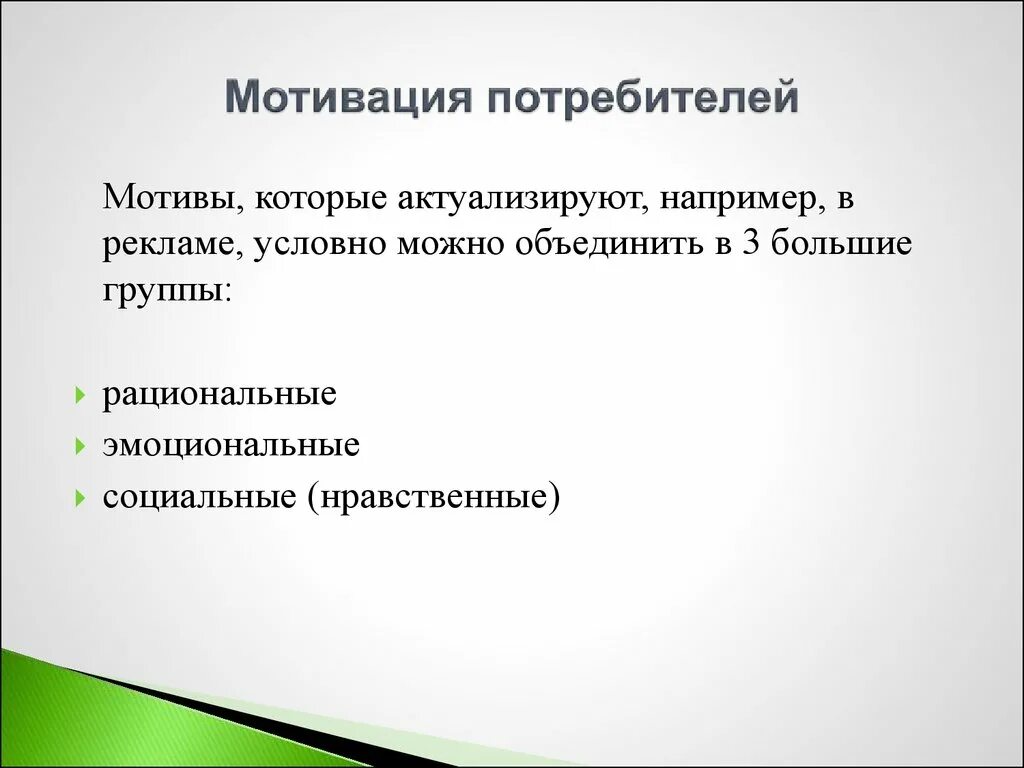 Мотивация потребителей

Мотивы, которые актуализируют, например, в рекламе, условно можно объединить в 3 большие группы:

рациональные
эмоциональные
социальные (нравственные)